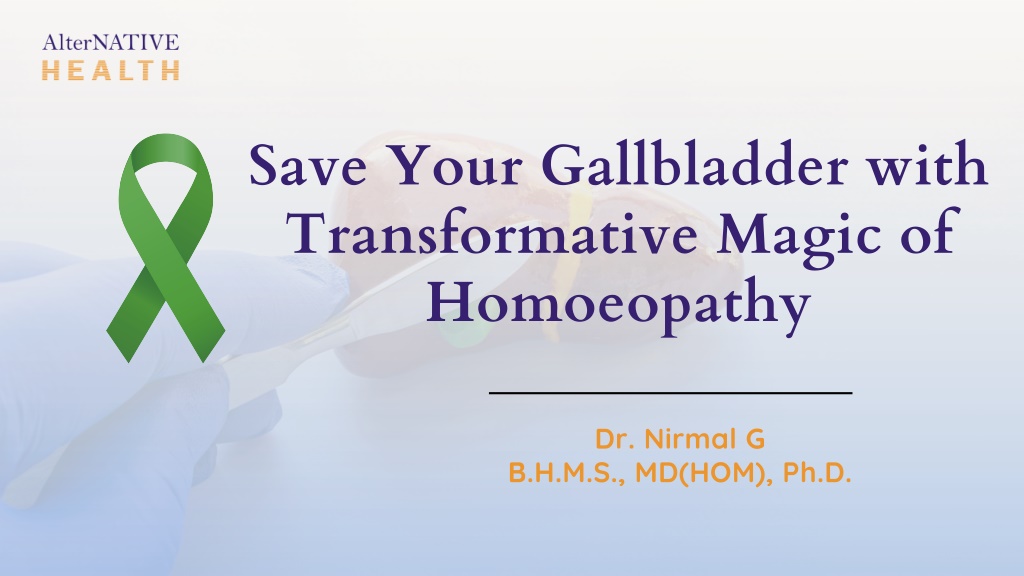 AlterNATIVE
HEALTH

Save Your Gallbladder with Transformative Magic of Homoeopathy

Dr. Nirmal G
B.H.M.S., MD(HOM), Ph.D.